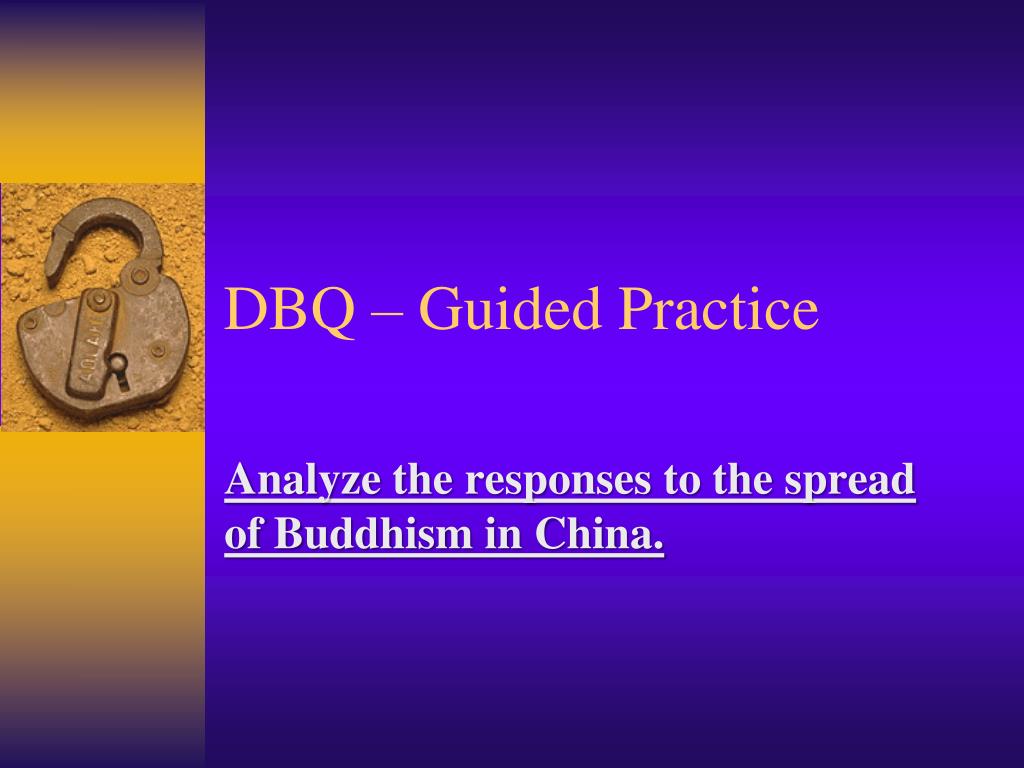 DBQ – Guided Practice

Analyze the responses to the spread of Buddhism in China.